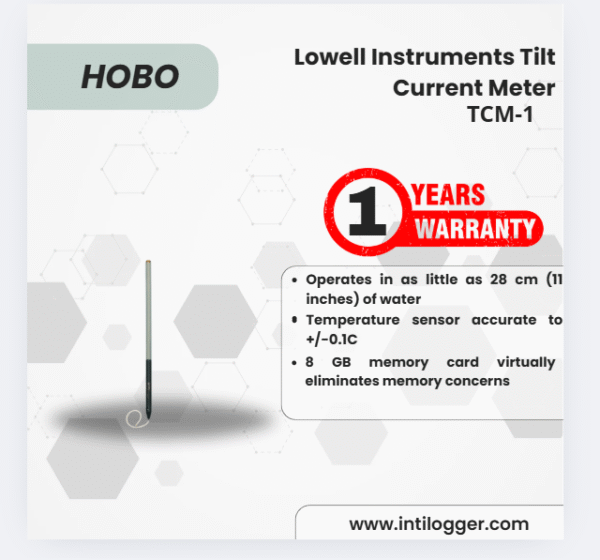 HOBO

Lowell Instruments Tilt Current Meter TCM-1

1 YEARS WARRANTY

• Operates in as little as 28 cm (11 inches) of water
• Temperature sensor accurate to +/-0.1C
• 8 GB memory card virtually eliminates memory concerns

www.intilogger.com